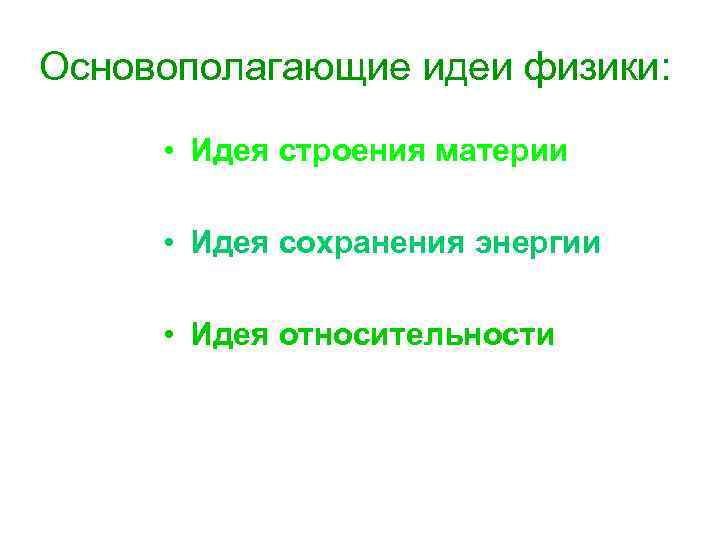 Основополагающие идеи физики:

• Идея строения материи

• Идея сохранения энергии

• Идея относительности